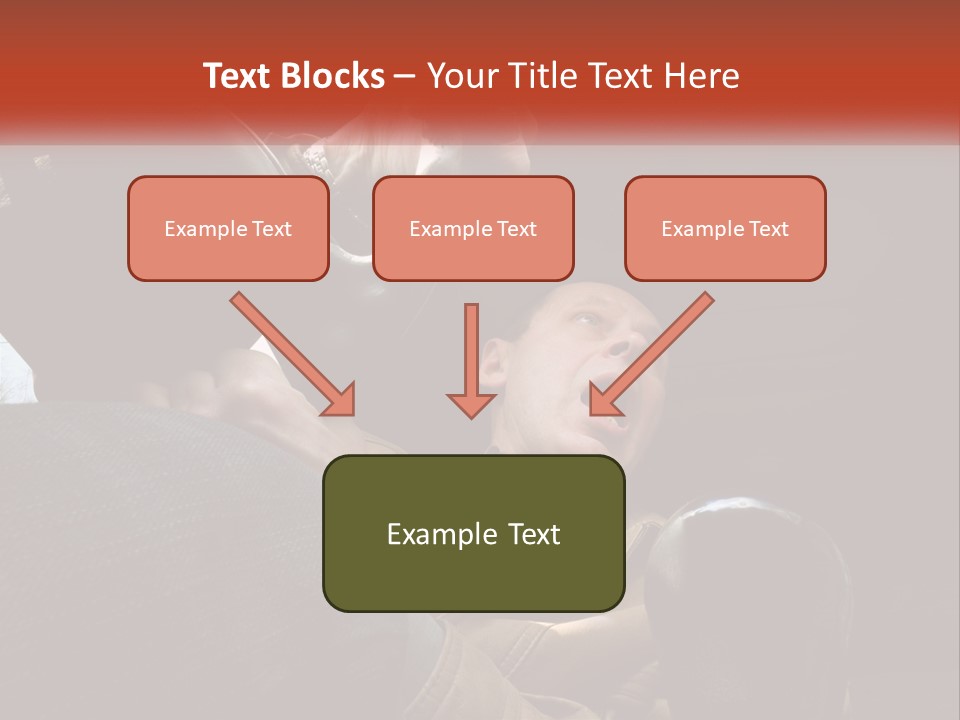 Text Blocks – Your Title Text Here

Example Text

Example Text

Example Text

Example Text